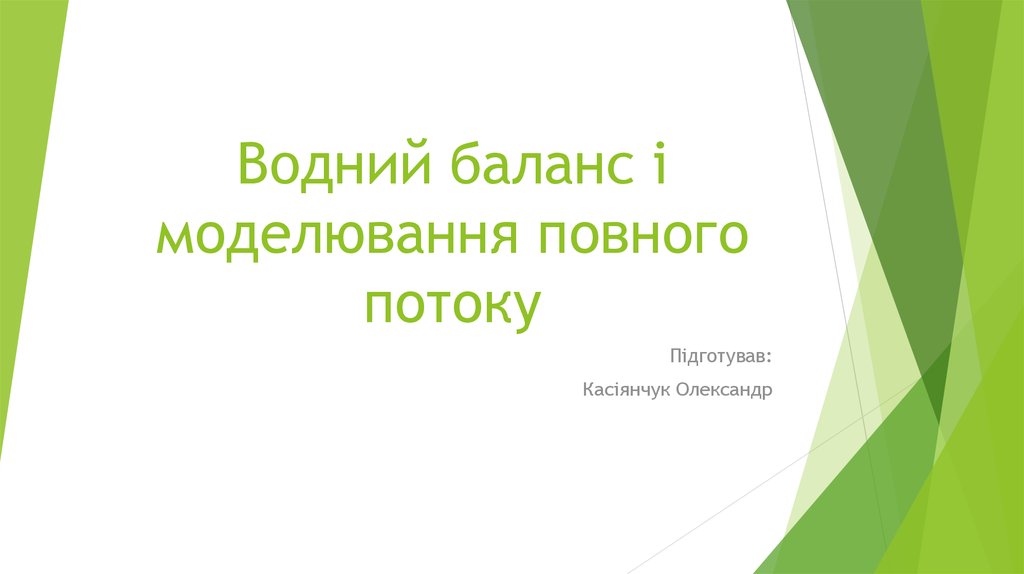 Водний баланс і моделювання повного потоку

Підготував:

Касіянчук Олександр